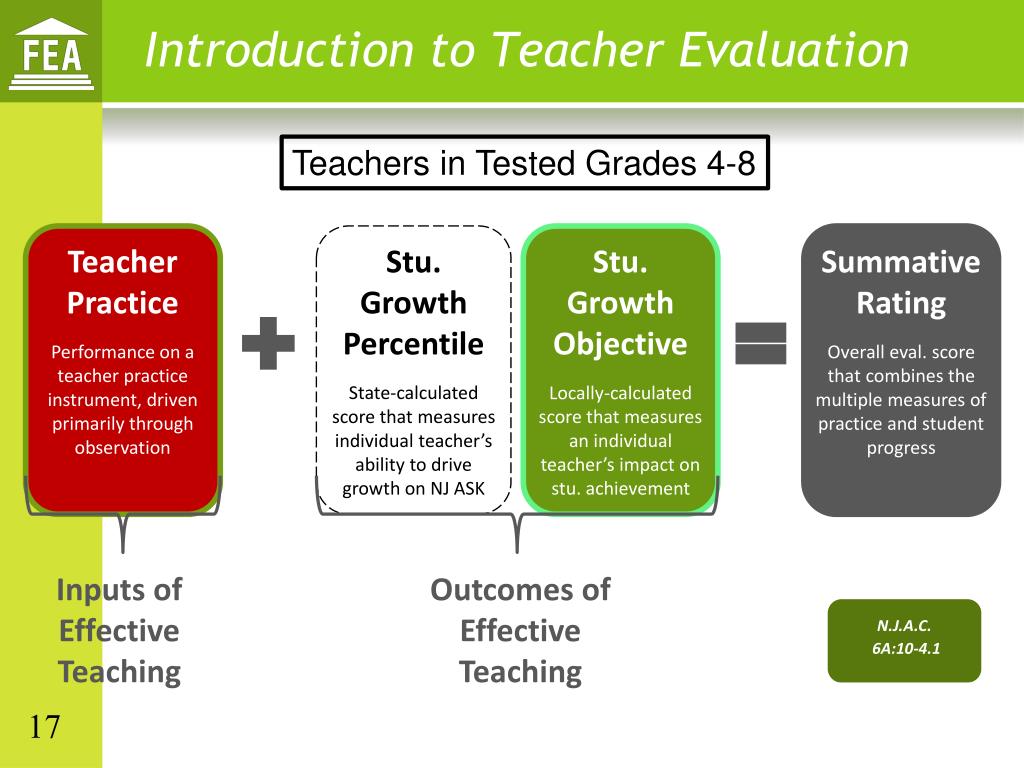 FEA

Introduction to Teacher Evaluation

Teachers in Tested Grades 4-8

Teacher Practice

Performance on a teacher practice instrument, driven primarily through observation

Stu. Growth Percentile

State-calculated score that measures individual teacher's ability to drive growth on NJ ASK

Stu. Growth Objective

Locally-calculated score that measures an individual teacher's impact on stu. achievement

Summative Rating

Overall eval. score that combines the multiple measures of practice and student progress

Inputs of Effective Teaching

Outcomes of Effective Teaching

N.J.A.C. 6A:10-4.1

17